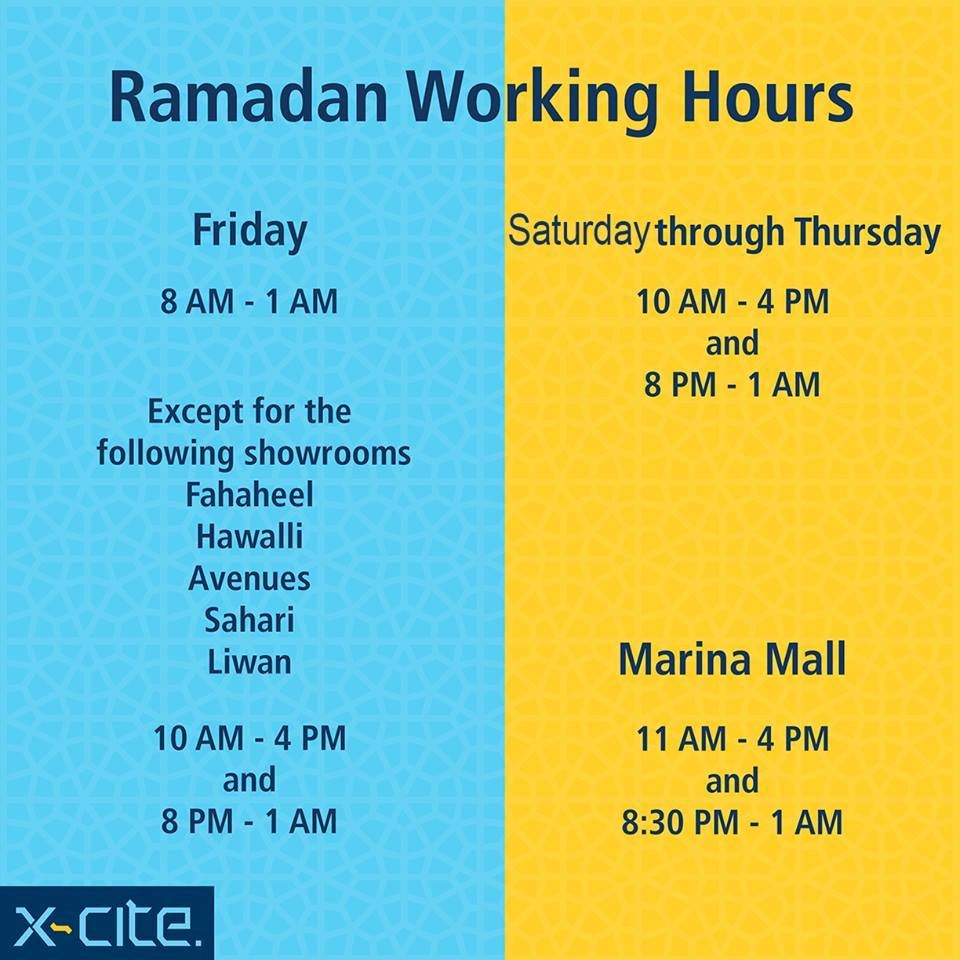 Ramadan Working Hours

Friday

8 AM - 1 AM

Except for the following showrooms
Fahaheel
Hawalli
Avenues
Sahari
Liwan

10 AM - 4 PM
and
8 PM - 1 AM

Saturday through Thursday

10 AM - 4 PM
and
8 PM - 1 AM

Marina Mall

11 AM - 4 PM
and
8:30 PM - 1 AM

X-cite.